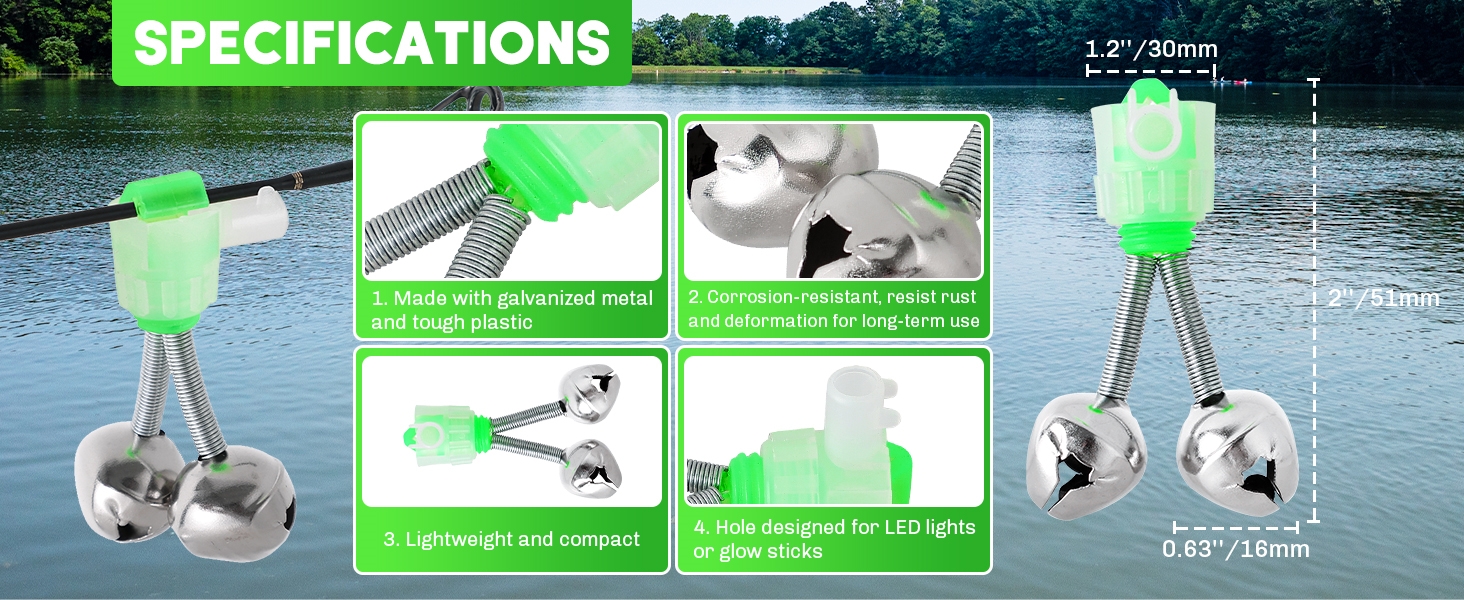 SPECIFICATIONS

1. Made with galvanized metal and tough plastic

2. Corrosion-resistant, resist rust and deformation for long-term use

3. Lightweight and compact

4. Hole designed for LED lights or glow sticks

1.2''/30mm

2''/51mm

0.63''/16mm